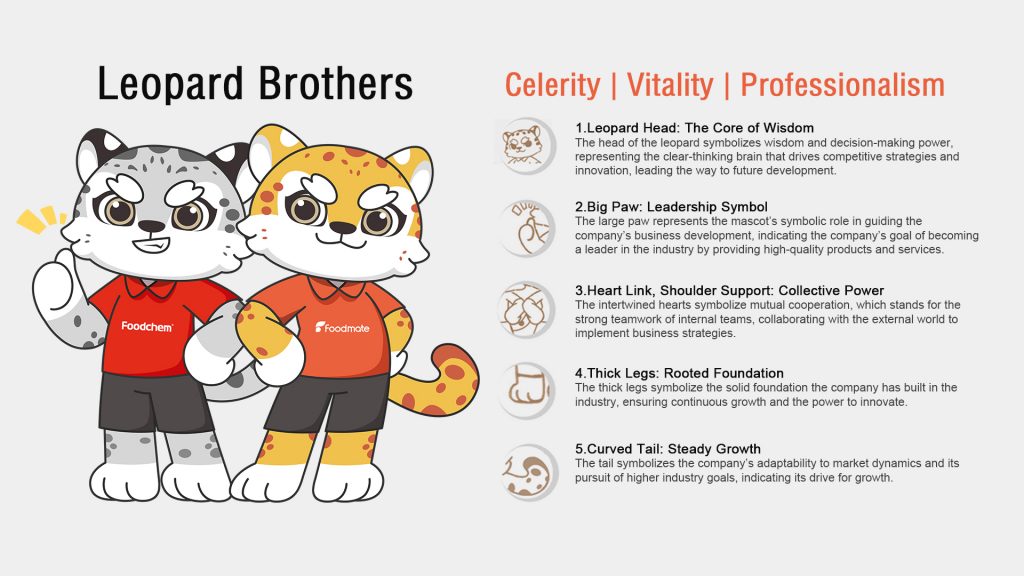 Leopard Brothers

Foodchem

Foodmate

Celerity | Vitality | Professionalism

1.Leopard Head: The Core of Wisdom
The head of the leopard symbolizes wisdom and decision-making power, representing the clear-thinking brain that drives competitive strategies and innovation, leading the way to future development.

2.Big Paw: Leadership Symbol
The large paw represents the mascot's symbolic role in guiding the company's business development, indicating the company's goal of becoming a leader in the industry by providing high-quality products and services.

3.Heart Link, Shoulder Support: Collective Power
The intertwined hearts symbolize mutual cooperation, which stands for the strong teamwork of internal teams, collaborating with the external world to implement business strategies.

4.Thick Legs: Rooted Foundation
The thick legs symbolize the solid foundation the company has built in the industry, ensuring continuous growth and the power to innovate.

5.Curved Tail: Steady Growth
The tail symbolizes the company's adaptability to market dynamics and its pursuit of higher industry goals, indicating its drive for growth.